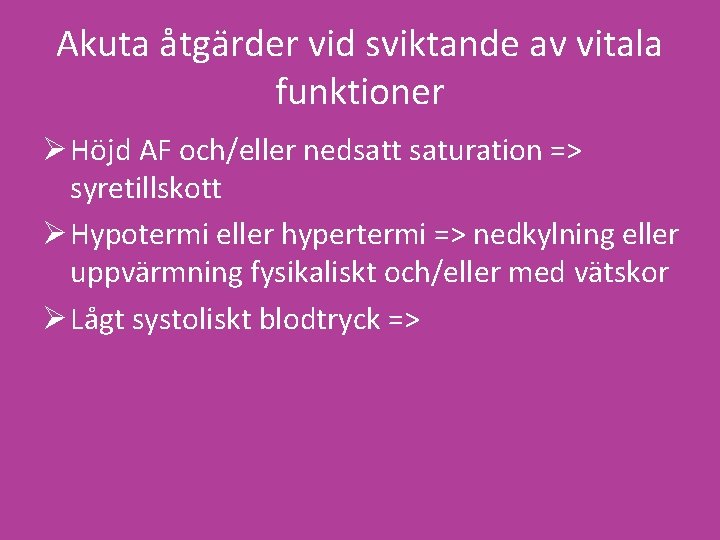 Akuta åtgärder vid sviktande av vitala funktioner

➢ Höjd AF och/eller nedsatt saturation => syretillskott

➢ Hypotermi eller hypertermi => nedkylning eller uppvärmning fysikaliskt och/eller med vätskor

➢ Lågt systoliskt blodtryck =>